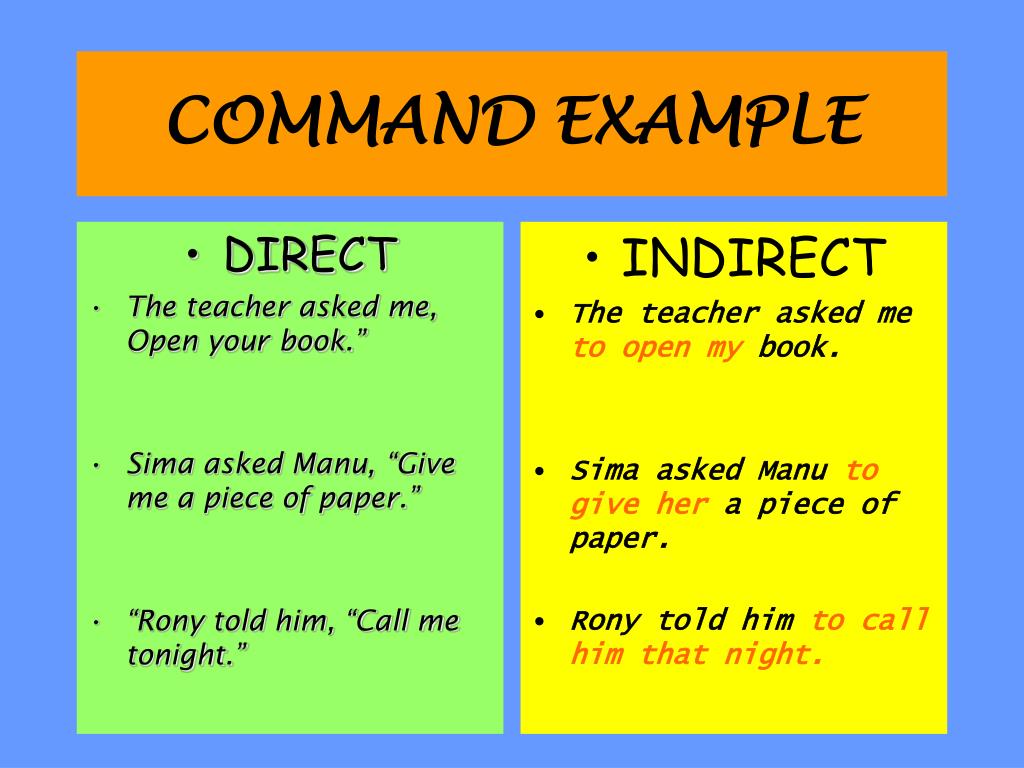 COMMAND EXAMPLE

• DIRECT

• The teacher asked me, Open your book.”

• Sima asked Manu, “Give me a piece of paper.”

• “Rony told him, “Call me tonight.”

• INDIRECT

• The teacher asked me to open my book.

• Sima asked Manu to give her a piece of paper.

• Rony told him to call him that night.